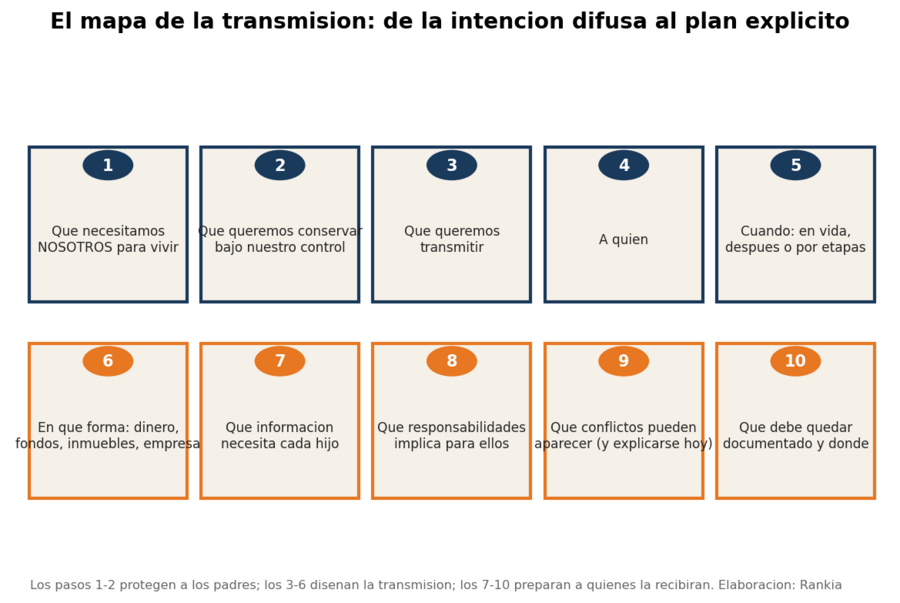 El mapa de la transmision: de la intencion difusa al plan explicito

1
Que necesitamos NOSOTROS para vivir

2
Que queremos conservar bajo nuestro control

3
Que queremos transmitir

4
A quien

5
Cuando: en vida, despues o por etapas

6
En que forma: dinero, fondos, inmuebles, empresa

7
Que informacion necesita cada hijo

8
Que responsabilidades implica para ellos

9
Que conflictos pueden aparecer (y explicarse hoy)

10
Que debe quedar documentado y donde

Los pasos 1-2 protegen a los padres; los 3-6 disenan la transmision; los 7-10 preparan a quienes la recibiran. Elaboracion: Rankia